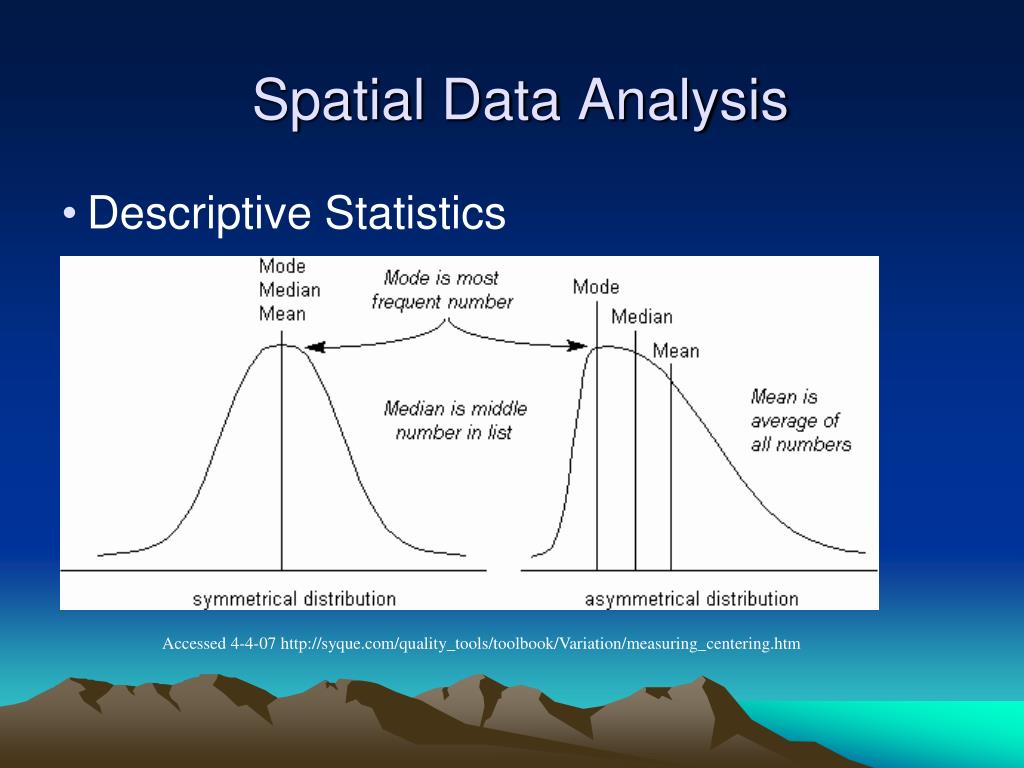 Spatial Data Analysis

• Descriptive Statistics

Mode
Median
Mean

Mode is most frequent number

Mode

Median

Mean

Median is middle number in list

Mean is average of all numbers

symmetrical distribution

asymmetrical distribution

Accessed 4-4-07 http://syque.com/quality_tools/toolbook/Variation/measuring_centering.htm